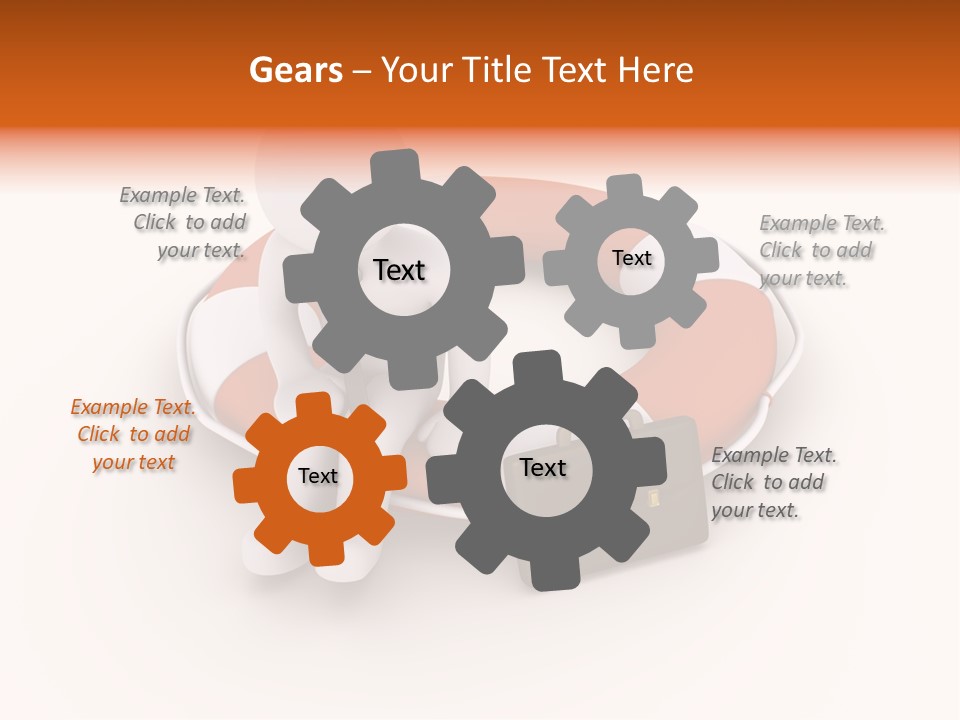 Gears – Your Title Text Here

Example Text. Click to add your text.

Text

Text

Example Text. Click to add your text.

Example Text. Click to add your text

Text

Text

Example Text. Click to add your text.